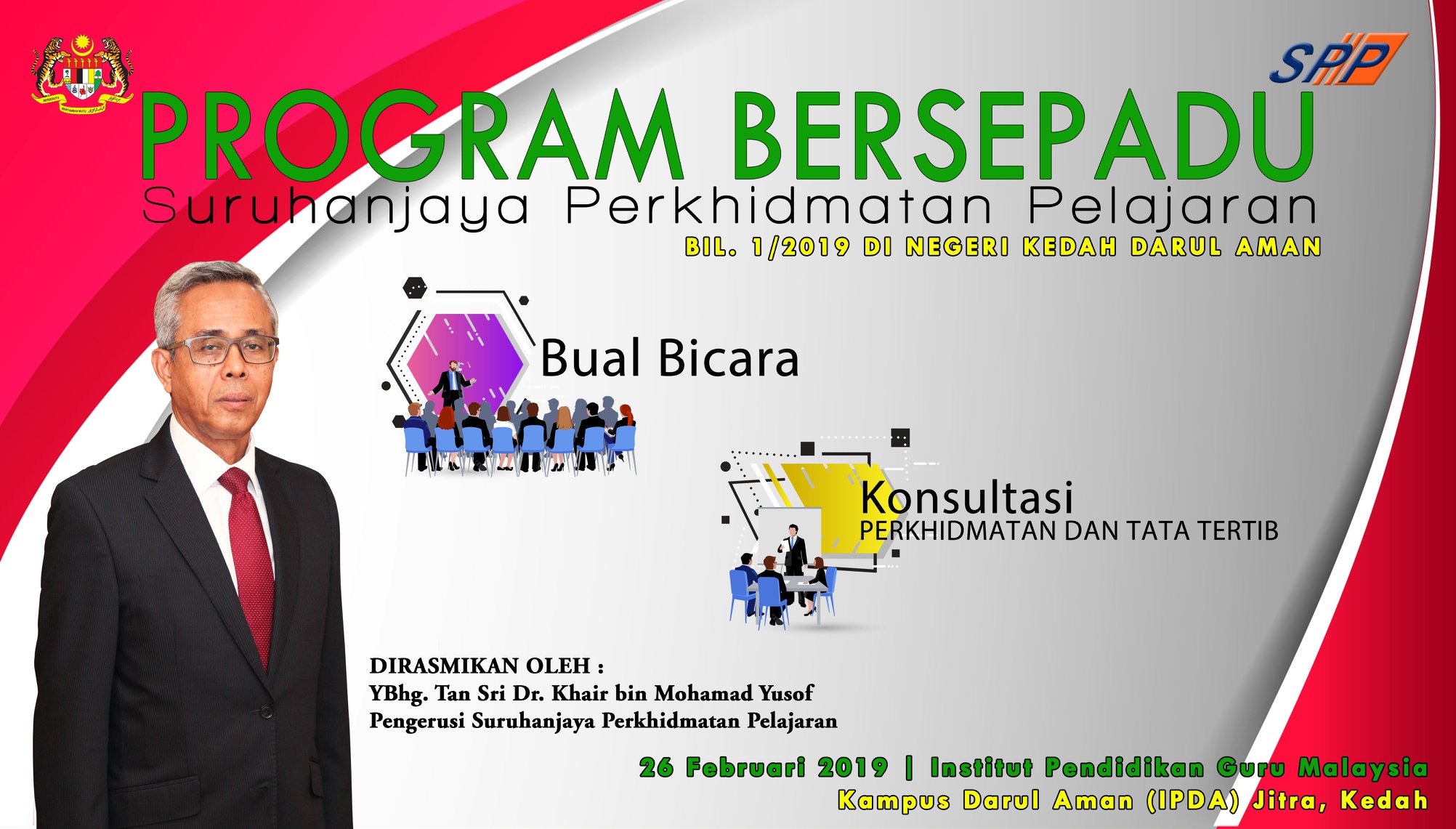 SPP

PROGRAM BERSEPADU
Suruhanjaya Perkhidmatan Pelajaran
BIL. 1/2019 DI NEGERI KEDAH DARUL AMAN

Bual Bicara

Konsultasi
PERKHIDMATAN DAN TATA TERTIB

DIRASMIKAN OLEH :
YBhg. Tan Sri Dr. Khair bin Mohamad Yusof
Pengerusi Suruhanjaya Perkhidmatan Pelajaran

26 Februari 2019 | Institut Pendidikan Guru Malaysia
Kampus Darul Aman (IPDA) Jitra, Kedah